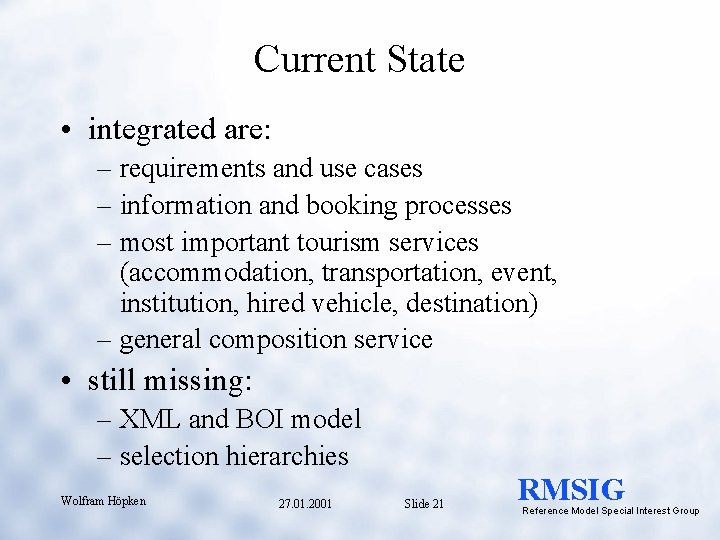 Current State

• integrated are:
– requirements and use cases
– information and booking processes
– most important tourism services (accommodation, transportation, event, institution, hired vehicle, destination)
– general composition service

• still missing:
– XML and BOI model
– selection hierarchies

Wolfram Höpken 27.01.2001 Slide 21

RMSIG
Reference Model Special Interest Group